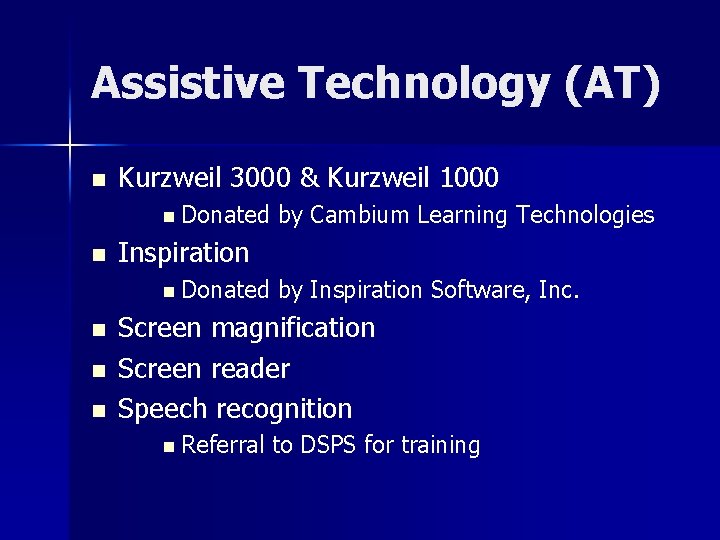 Assistive Technology (AT)

- Kurzweil 3000 & Kurzweil 1000
  - Donated by Cambium Learning Technologies
- Inspiration
  - Donated by Inspiration Software, Inc.
- Screen magnification
- Screen reader
- Speech recognition
  - Referral to DSPS for training